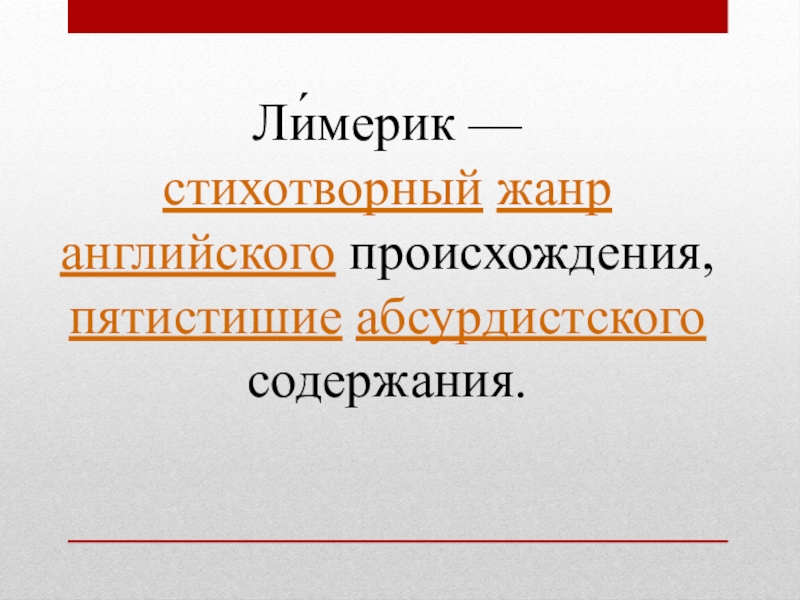 Ли́мерик — стихотворный жанр английского происхождения, пятистишие абсурдистского содержания.